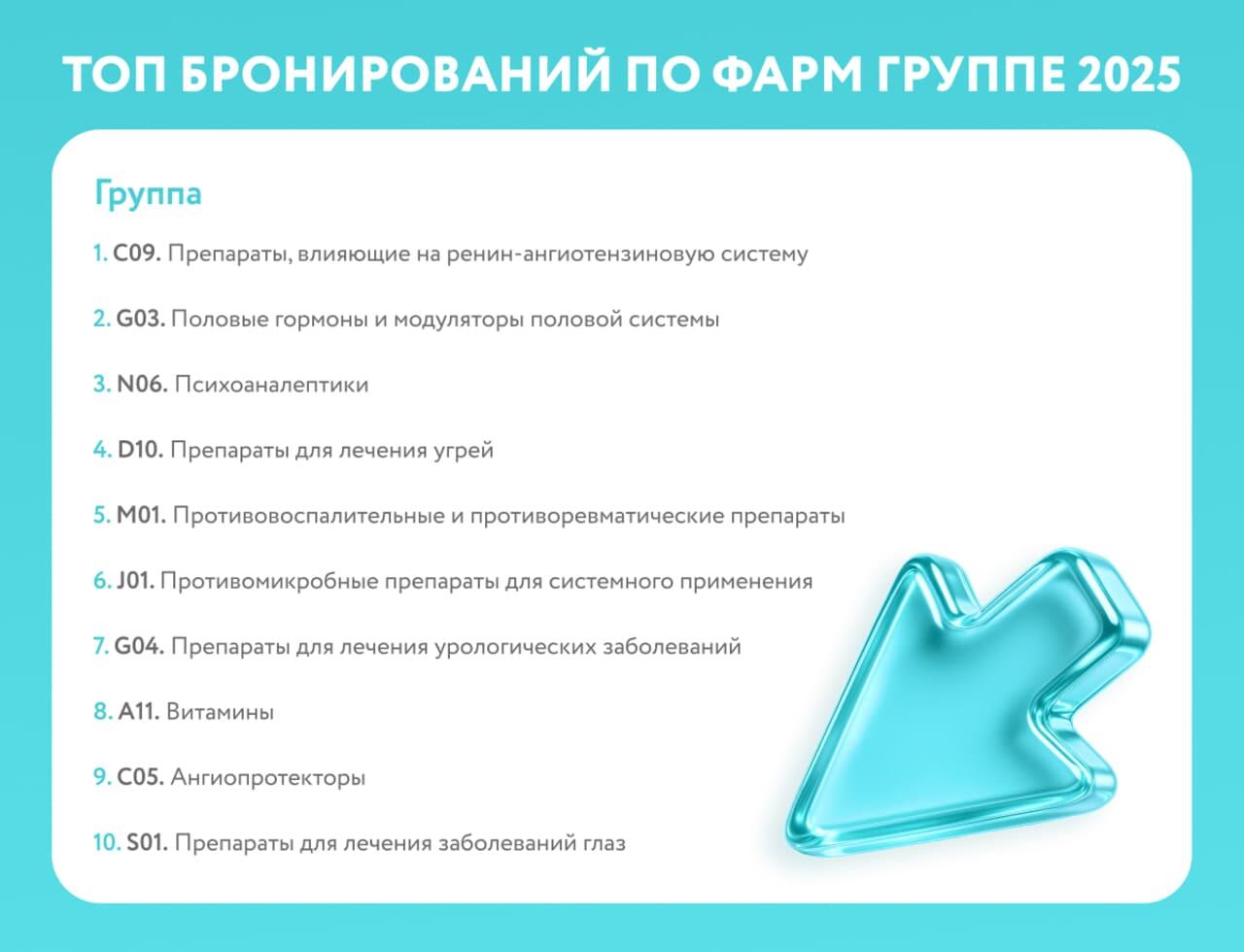 ТОП БРОНИРОВАНИЙ ПО ФАРМ ГРУППЕ 2025

Группа

1. C09. Препараты, влияющие на ренин-ангиотензиновую систему

2. G03. Половые гормоны и модуляторы половой системы

3. N06. Психоаналептики

4. D10. Препараты для лечения угрей

5. M01. Противовоспалительные и противоревматические препараты

6. J01. Противомикробные препараты для системного применения

7. G04. Препараты для лечения урологических заболеваний

8. A11. Витамины

9. C05. Ангиопротекторы

10. S01. Препараты для лечения заболеваний глаз